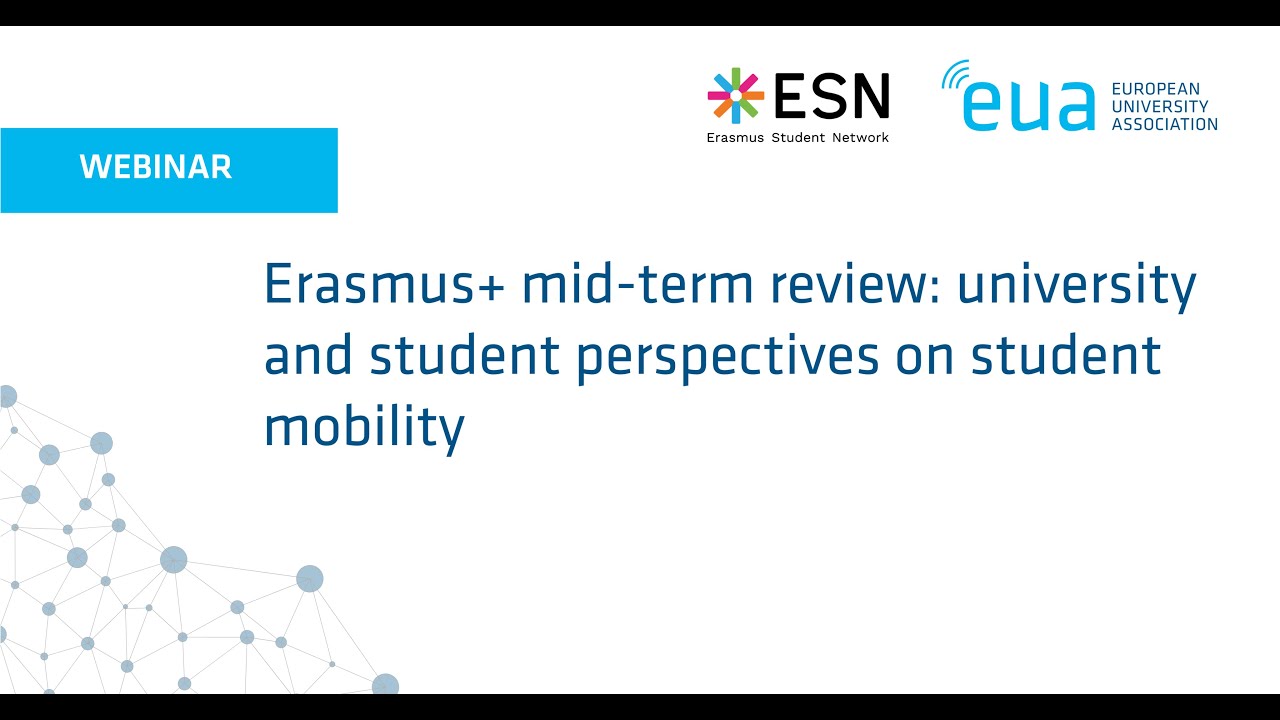 ESN
Erasmus Student Network

eua EUROPEAN UNIVERSITY ASSOCIATION

WEBINAR

Erasmus+ mid-term review: university and student perspectives on student mobility